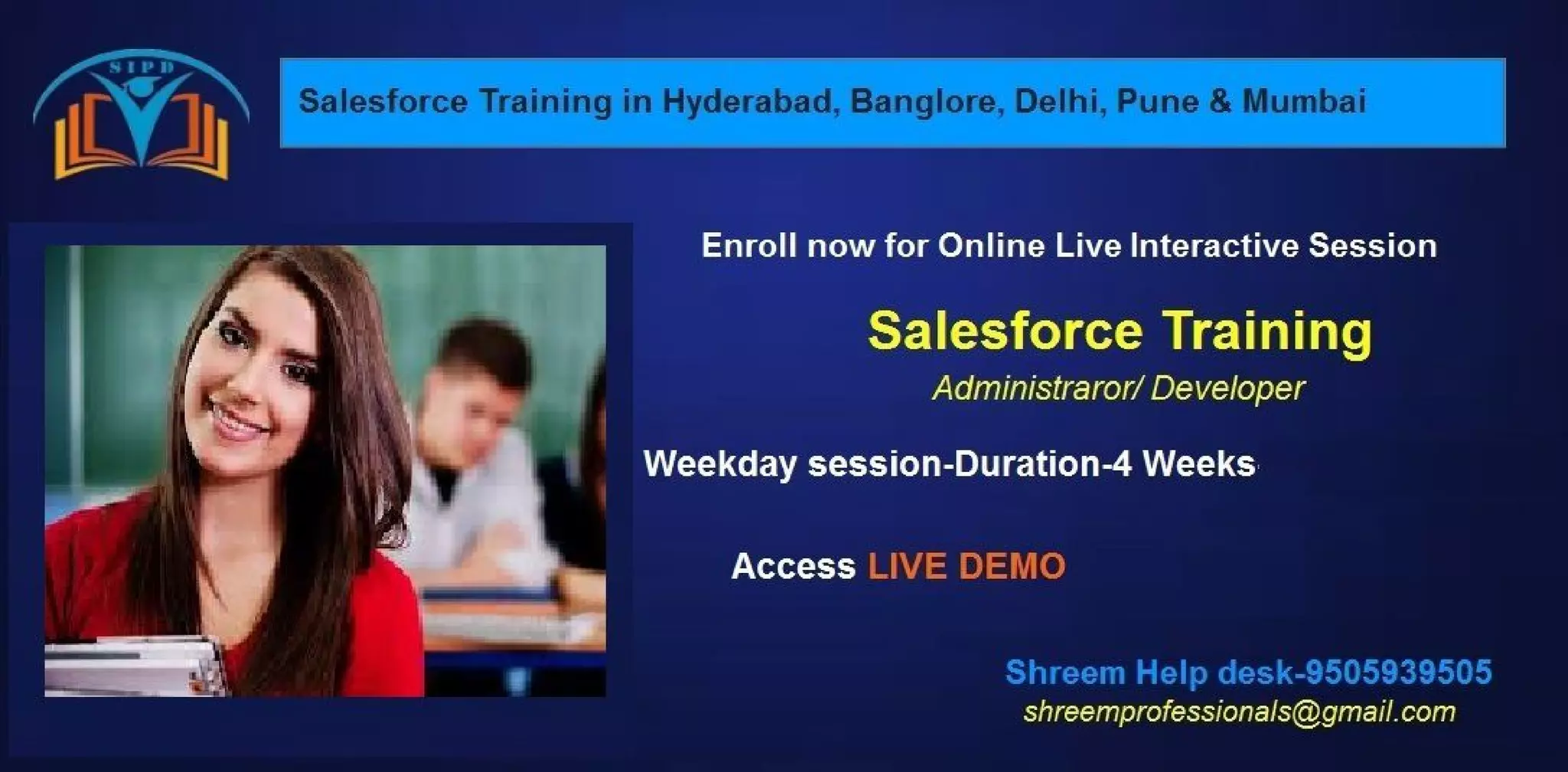 SIPD

Salesforce Training in Hyderabad, Banglore, Delhi, Pune & Mumbai

Enroll now for Online Live Interactive Session

Salesforce Training

Administraror/ Developer

Weekday session-Duration-4 Weeks

Access LIVE DEMO

Shreem Help desk-9505939505
shreemprofessionals@gmail.com